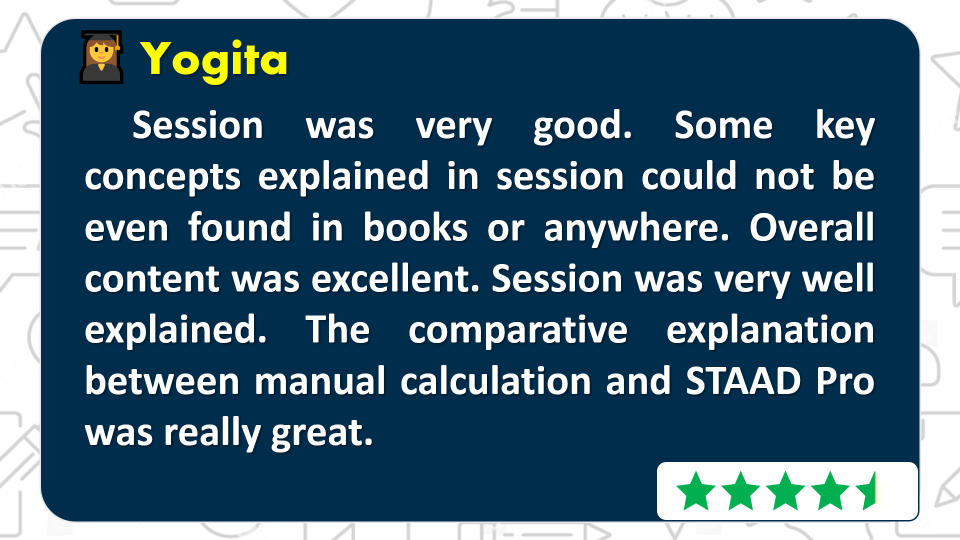 Yogita

Session was very good. Some key concepts explained in session could not be even found in books or anywhere. Overall content was excellent. Session was very well explained. The comparative explanation between manual calculation and STAAD Pro was really great.